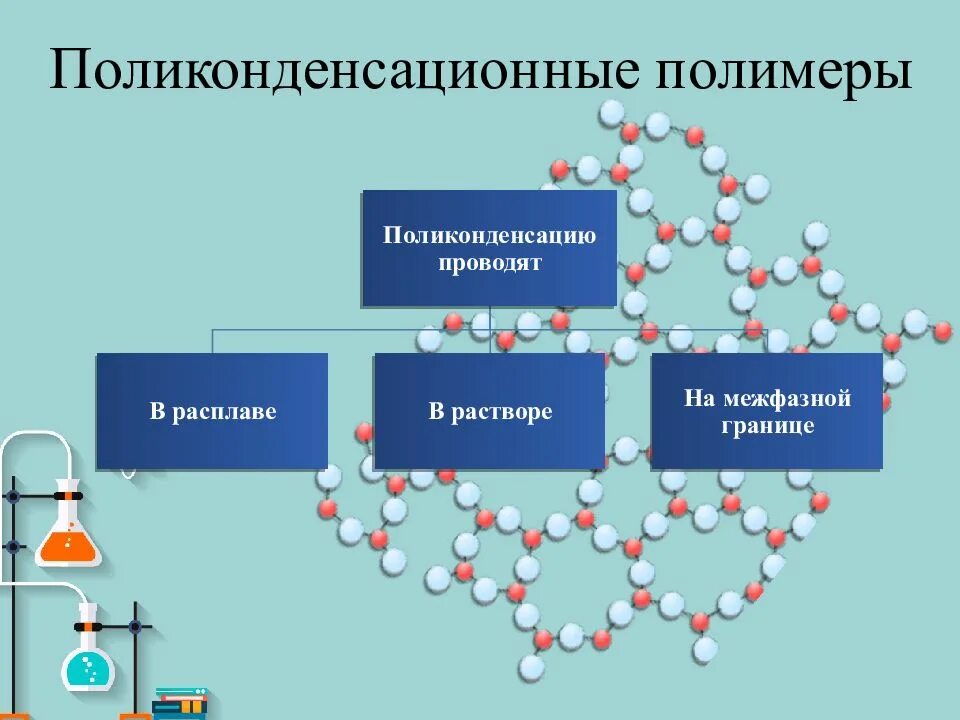 Поликонденсационные полимеры

Поликонденсацию проводят

В расплаве

В растворе

На межфазной границе